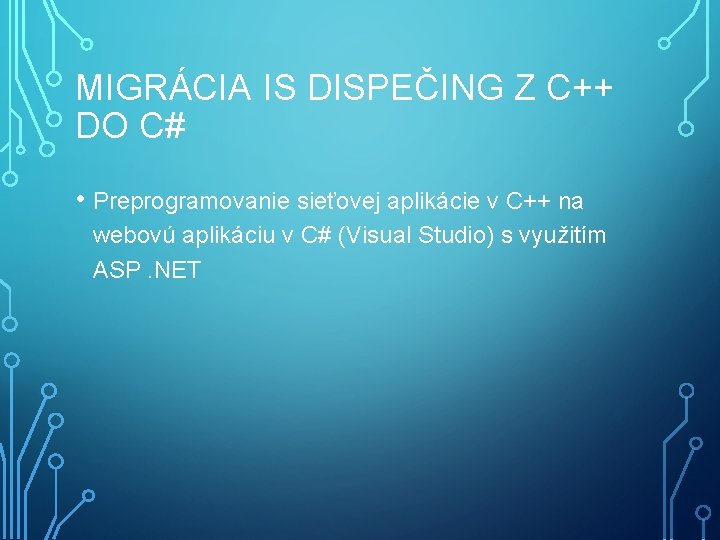 MIGRÁCIA IS DISPEČING Z C++ DO C#

• Preprogramovanie sieťovej aplikácie v C++ na webovú aplikáciu v C# (Visual Studio) s využitím ASP .NET